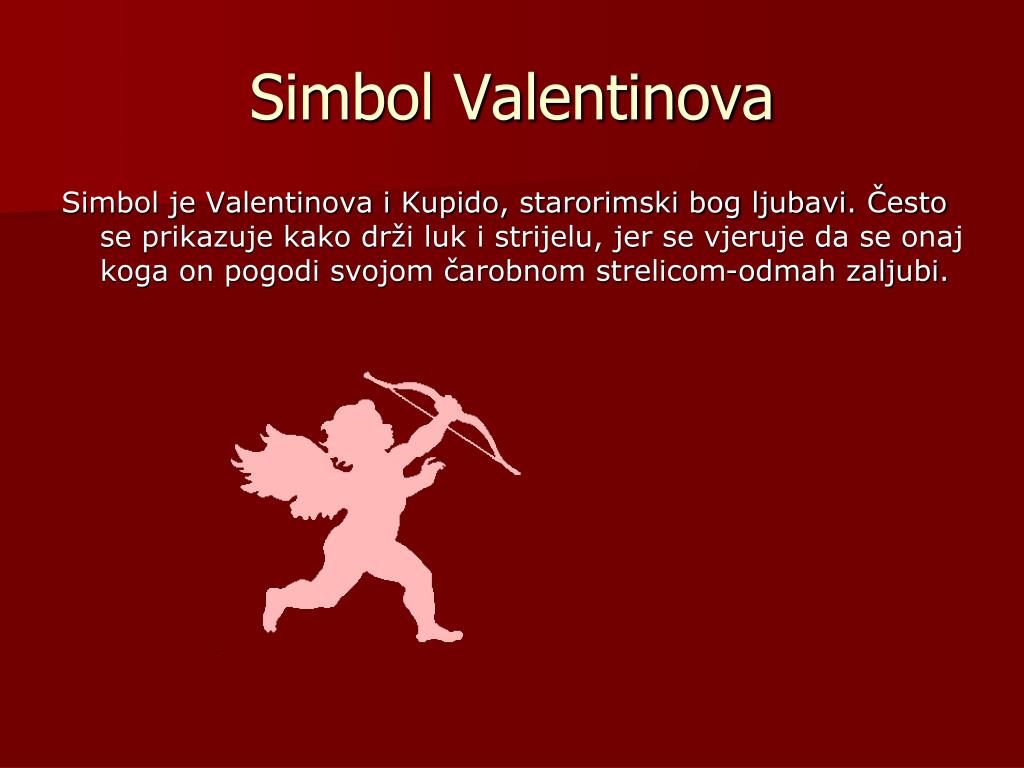 Simbol Valentinova

Simbol je Valentinova i Kupido, starorimski bog ljubavi. Često se prikazuje kako drži luk i strijelu, jer se vjeruje da se onaj koga on pogodi svojom čarobnom strelicom-odmah zaljubi.